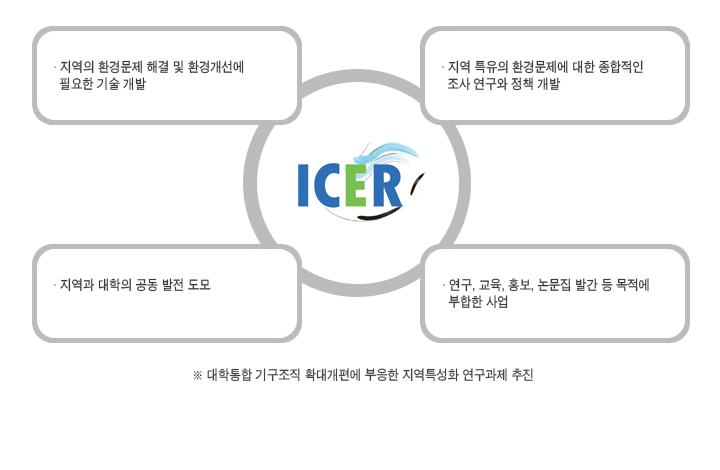 · 지역의 환경문제 해결 및 환경개선에 필요한 기술 개발

· 지역 특유의 환경문제에 대한 종합적인 조사 연구와 정책 개발

ICER

· 지역과 대학의 공동 발전 도모

· 연구, 교육, 홍보, 논문집 발간 등 목적에 부합한 사업

※ 대학통합 기구조직 확대개편에 부응한 지역특성화 연구과제 추진